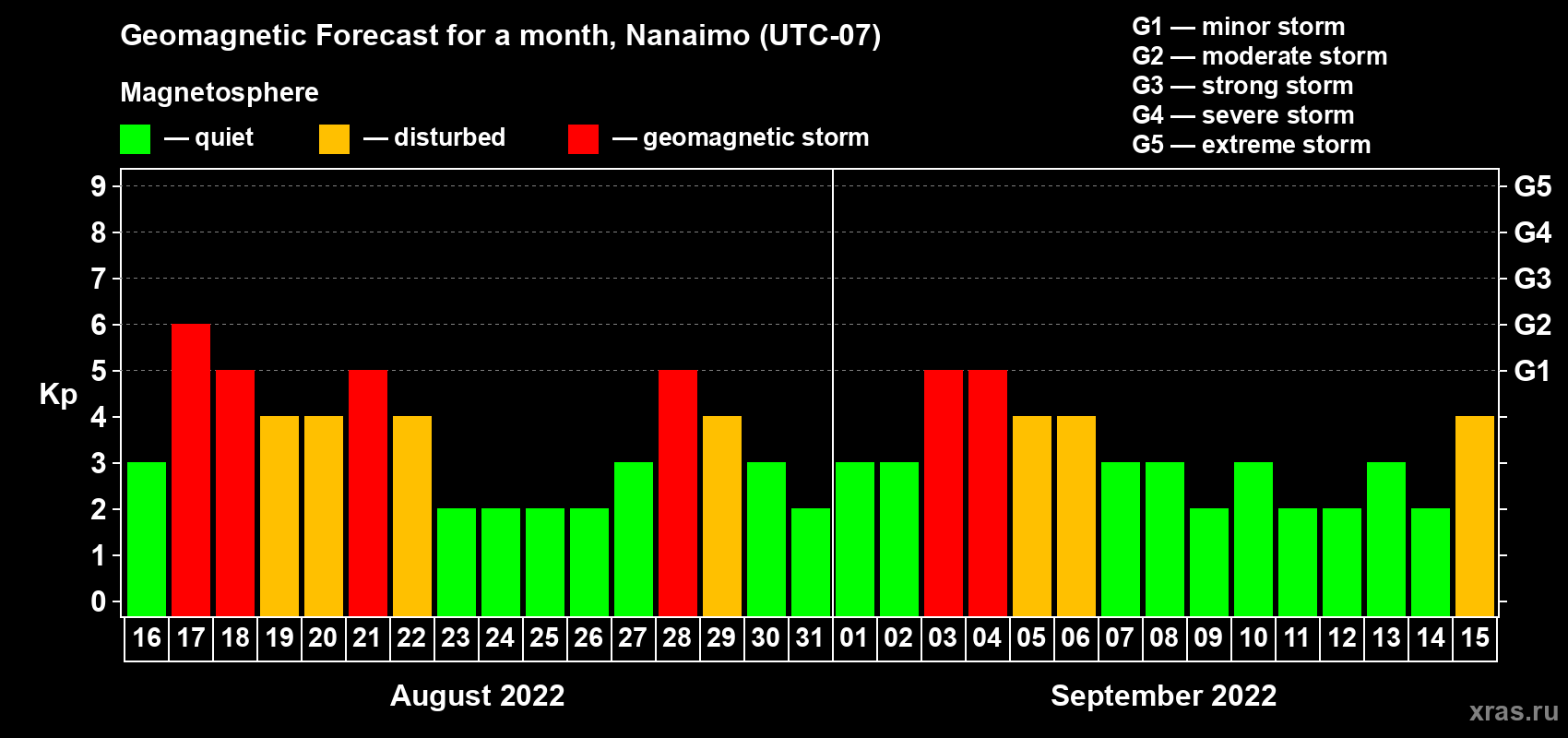 Geomagnetic Forecast for a month, Nanaimo (UTC-07)

Magnetosphere

— quiet — disturbed — geomagnetic storm

G1 — minor storm
G2 — moderate storm
G3 — strong storm
G4 — severe storm
G5 — extreme storm

Kp

9
8
7
6
5
4
3
2
1
0

G5
G4
G3
G2
G1

16 17 18 19 20 21 22 23 24 25 26 27 28 29 30 31 01 02 03 04 05 06 07 08 09 10 11 12 13 14 15

August 2022

September 2022

xras.ru